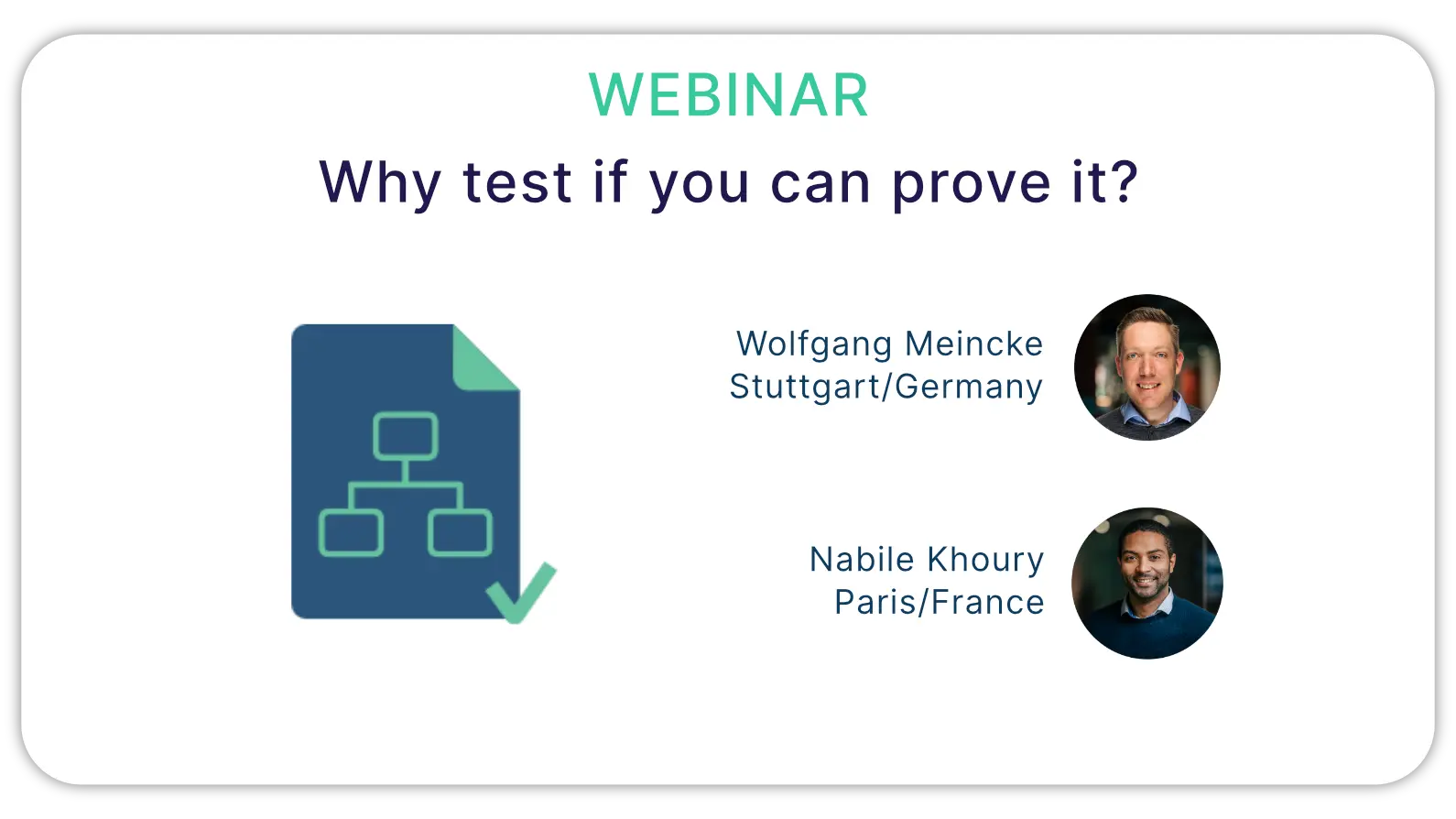 WEBINAR

Why test if you can prove it?

Wolfgang Meincke
Stuttgart/Germany

Nabile Khoury
Paris/France